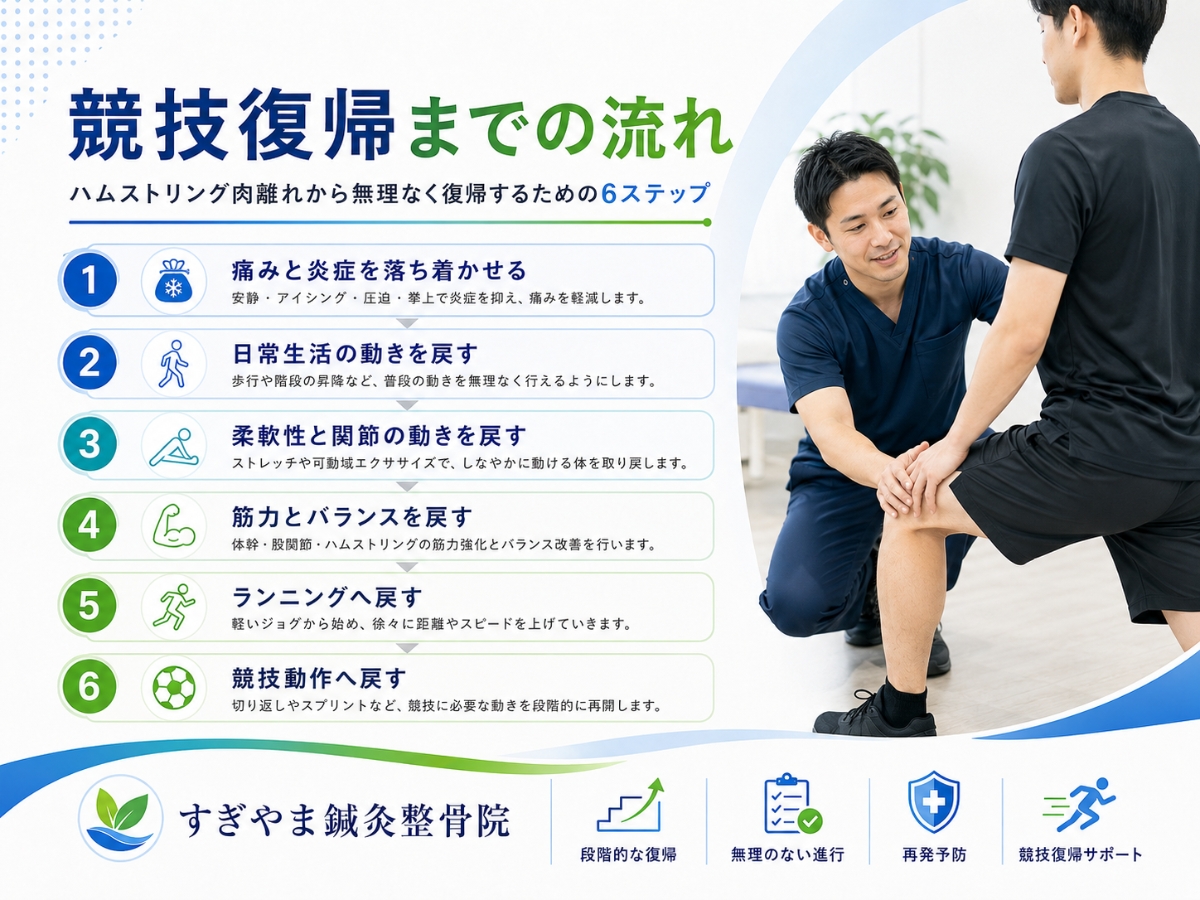 競技復帰までの流れ

ハムストリング肉離れから無理なく復帰するための6ステップ

1 痛みと炎症を落ち着かせる
安静・アイシング・圧迫・挙上で炎症を抑え、痛みを軽減します。

2 日常生活の動きを戻す
歩行や階段の昇降など、普段の動きを無理なく行えるようにします。

3 柔軟性と関節の動きを戻す
ストレッチや可動域エクササイズで、しなやかに動ける体を取り戻します。

4 筋力とバランスを戻す
体幹・股関節・ハムストリングの筋力強化とバランス改善を行います。

5 ランニングへ戻す
軽いジョグから始め、徐々に距離やスピードを上げていきます。

6 競技動作へ戻す
切り返しやスプリントなど、競技に必要な動きを段階的に再開します。

すぎやま鍼灸整骨院

段階的な復帰

無理のない進行

再発予防

競技復帰サポート